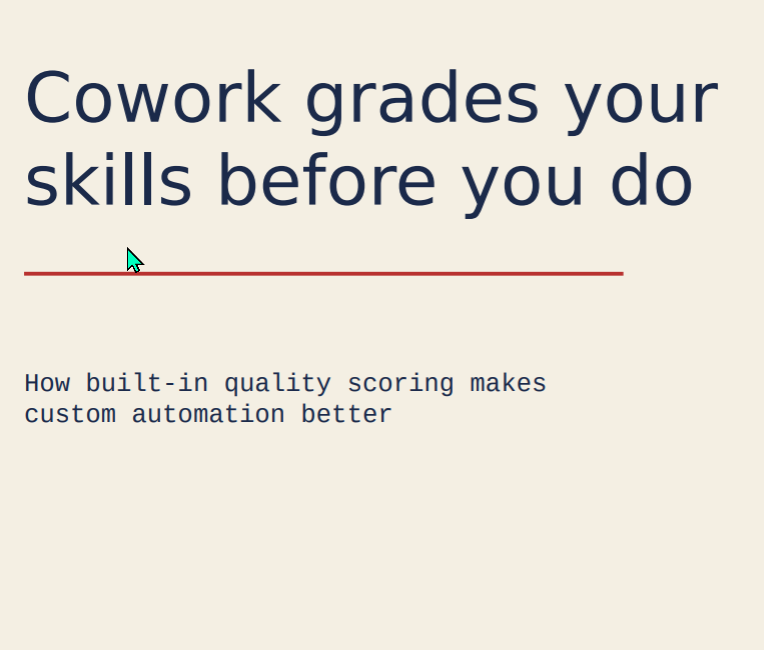 Cowork grades your skills before you do

How built-in quality scoring makes custom automation better